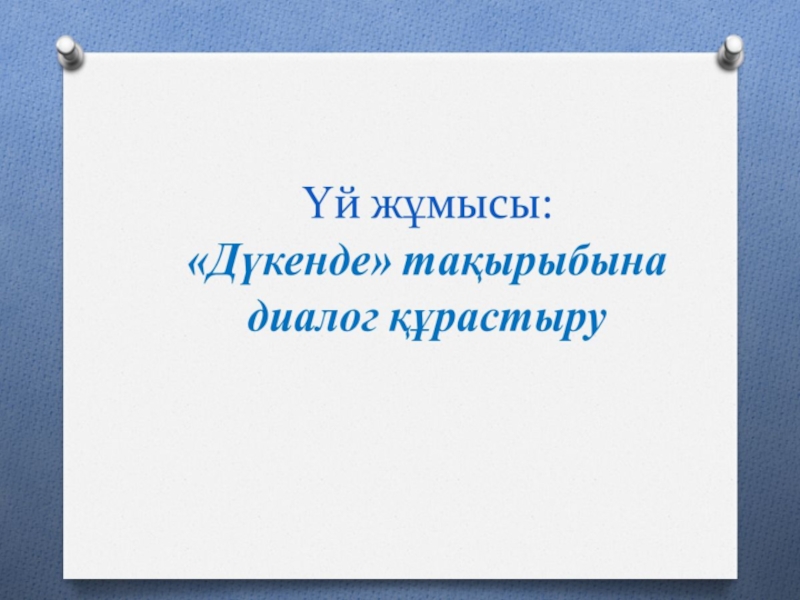 Үй жұмысы:
«Дүкенде» тақырыбына диалог құрастыру